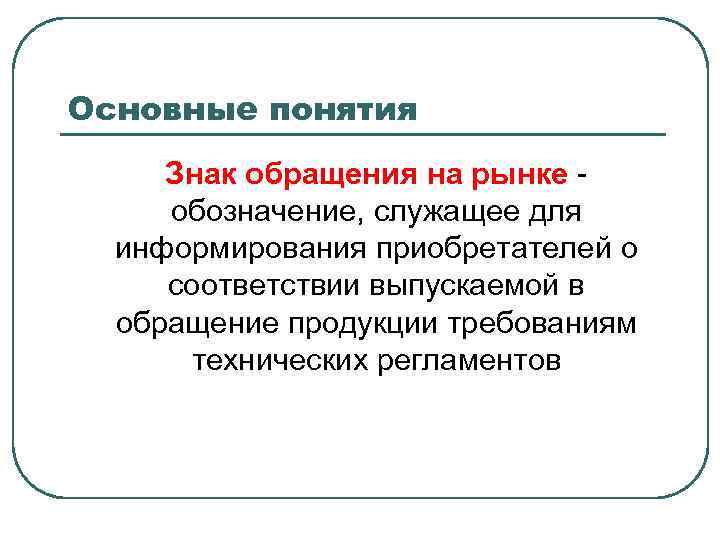 Основные понятия

Знак обращения на рынке - обозначение, служащее для информирования приобретателей о соответствии выпускаемой в обращение продукции требованиям технических регламентов